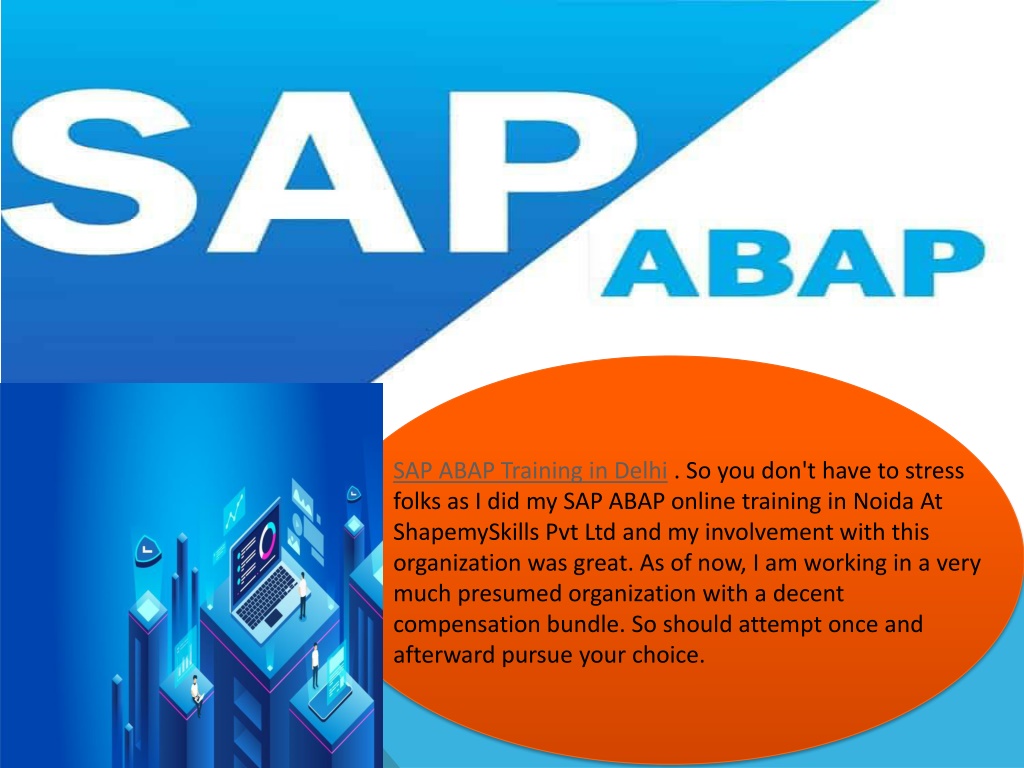 SAP

ABAP

SAP ABAP Training in Delhi . So you don't have to stress folks as I did my SAP ABAP online training in Noida At ShapemySkills Pvt Ltd and my involvement with this organization was great. As of now, I am working in a very much presumed organization with a decent compensation bundle. So should attempt once and afterward pursue your choice.